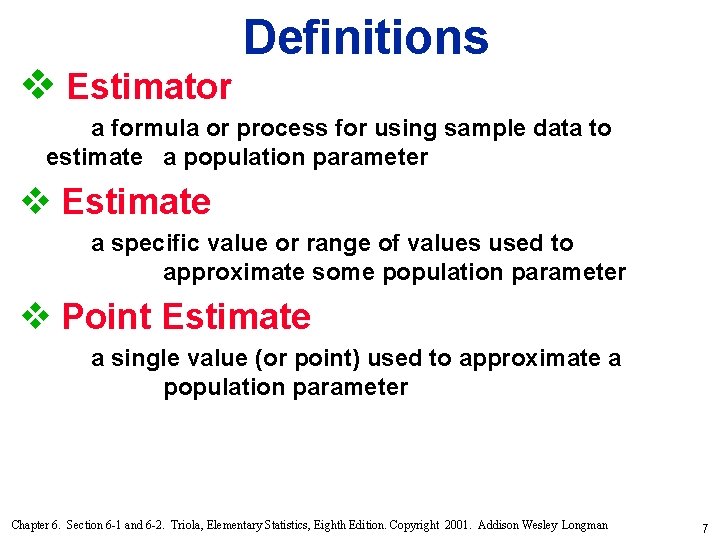 Definitions

❖ Estimator

a formula or process for using sample data to estimate a population parameter

❖ Estimate

a specific value or range of values used to approximate some population parameter

❖ Point Estimate

a single value (or point) used to approximate a population parameter

Chapter 6. Section 6-1 and 6-2. Triola, Elementary Statistics, Eighth Edition. Copyright 2001. Addison Wesley Longman

7